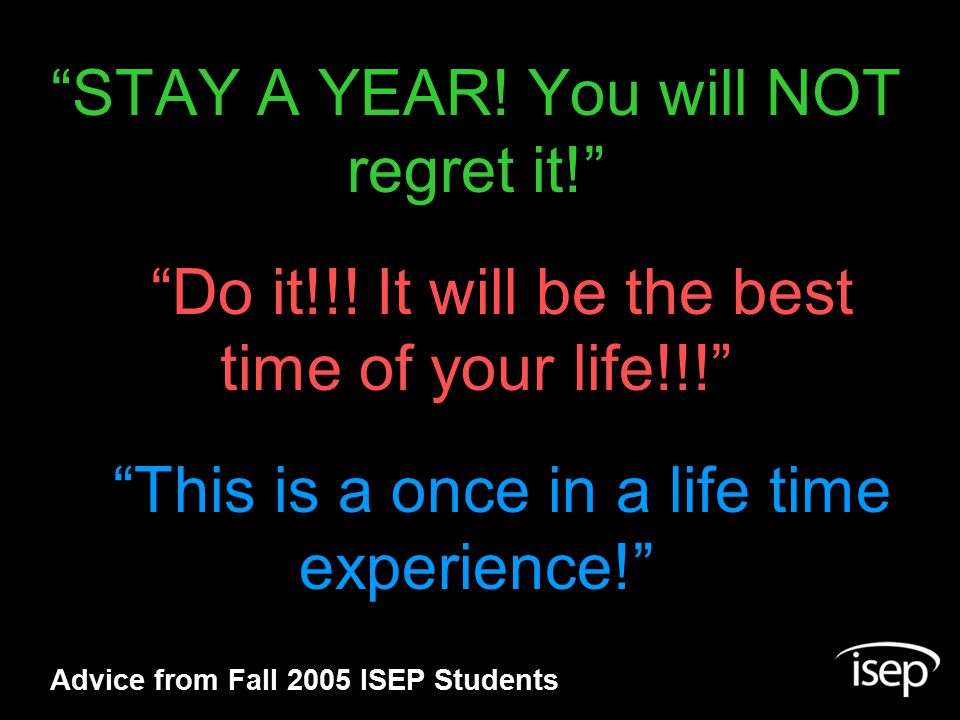 “STAY A YEAR! You will NOT regret it!”

“Do it!!! It will be the best time of your life!!!”

“This is a once in a life time experience!”

Advice from Fall 2005 ISEP Students

isep